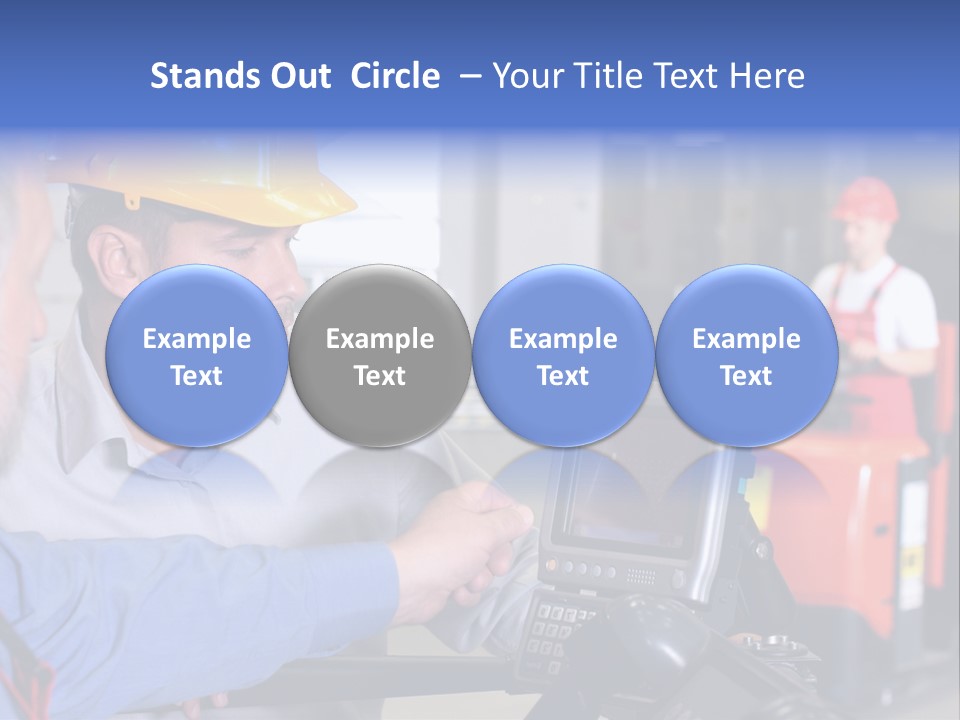 Stands Out Circle – Your Title Text Here

Example Text

Example Text

Example Text

Example Text